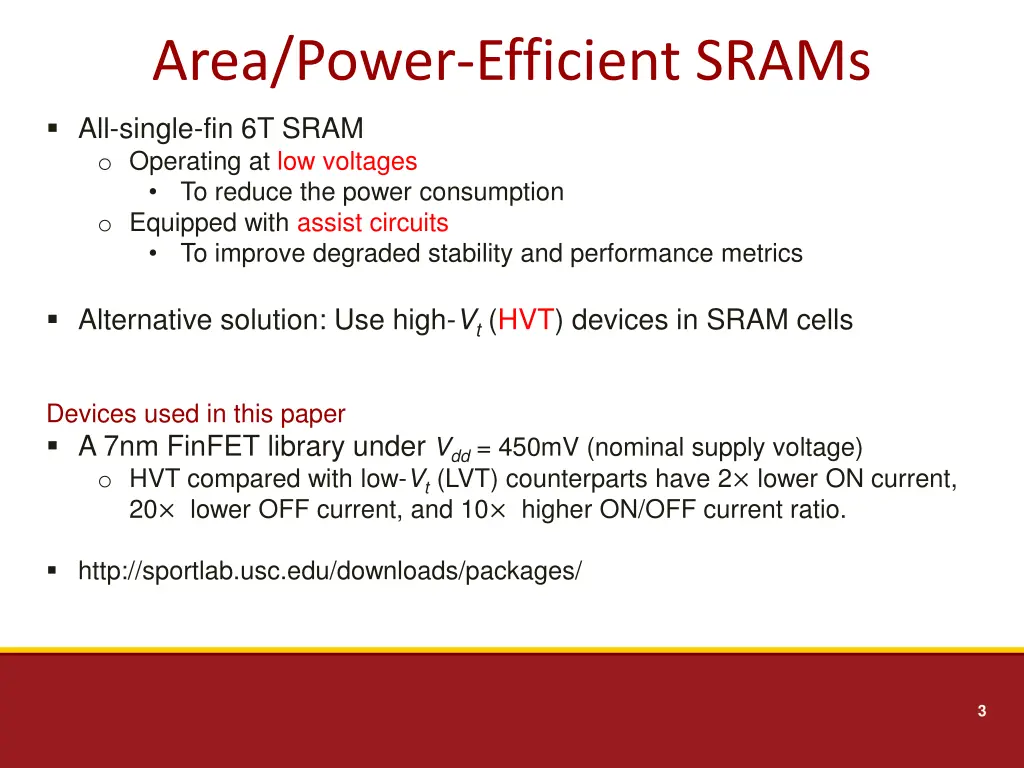 Area/Power-Efficient SRAMs

▪ All-single-fin 6T SRAM
o Operating at low voltages
• To reduce the power consumption
o Equipped with assist circuits
• To improve degraded stability and performance metrics

▪ Alternative solution: Use high-$V_t$ (HVT) devices in SRAM cells

Devices used in this paper
▪ A 7nm FinFET library under $V_{dd}$ = 450mV (nominal supply voltage)
o HVT compared with low-$V_t$ (LVT) counterparts have 2× lower ON current, 20× lower OFF current, and 10× higher ON/OFF current ratio.

▪ http://sportlab.usc.edu/downloads/packages/

3